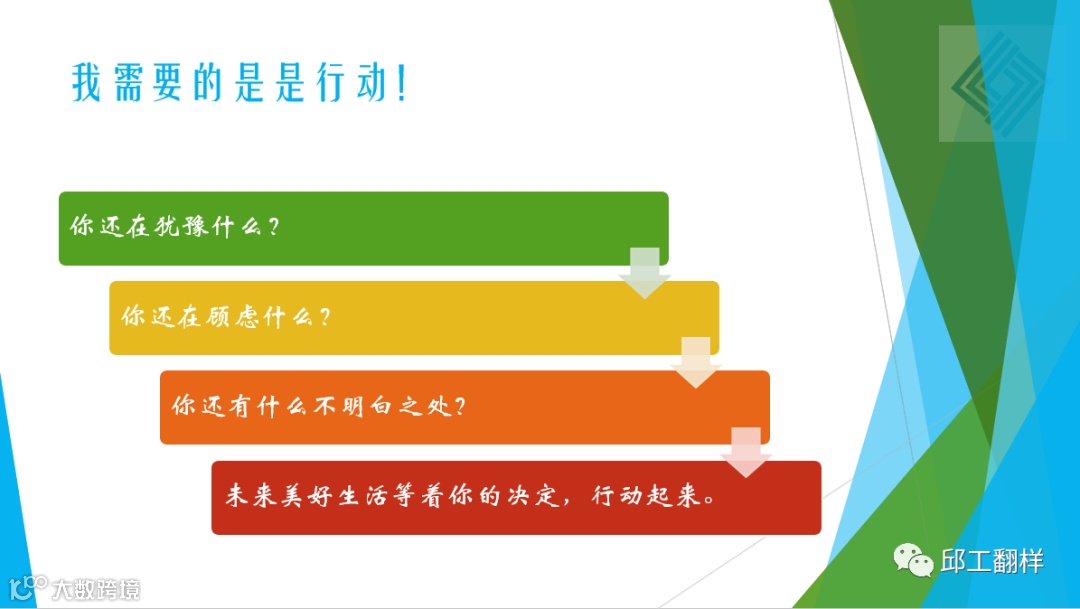 我需要的是是行动!

你还在犹豫什么?

你还在顾虑什么?

你还有什么不明白之处?

未来美好生活等着你的决定，行动起来。

邱工翻样

大数跨境